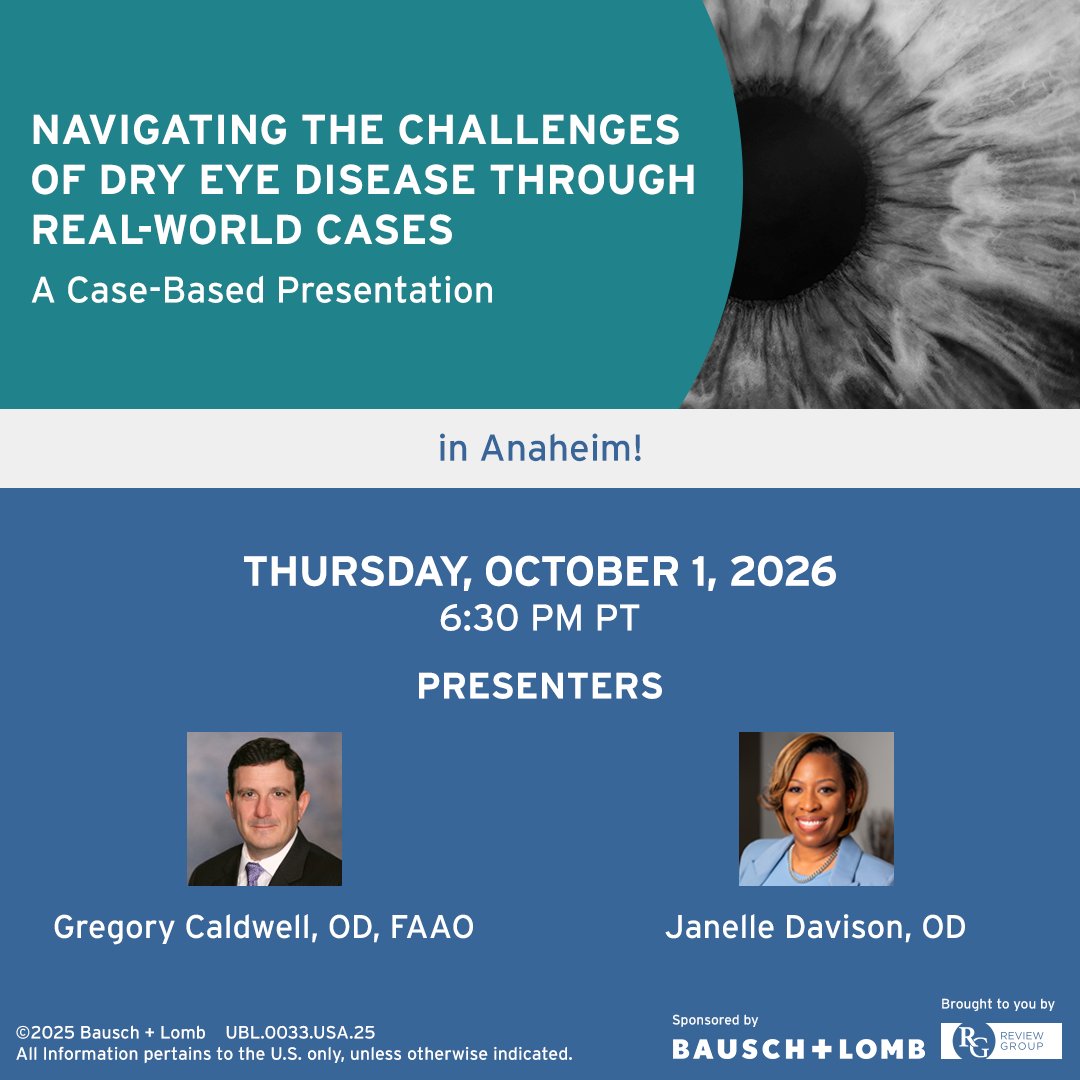 NAVIGATING THE CHALLENGES OF DRY EYE DISEASE THROUGH REAL-WORLD CASES

A Case-Based Presentation

in Anaheim!

THURSDAY, OCTOBER 1, 2026
6:30 PM PT

PRESENTERS

Gregory Caldwell, OD, FAAO

Janelle Davison, OD

©2025 Bausch + Lomb UBL.0033.USA.25
All Information pertains to the U.S. only, unless otherwise indicated.

Sponsored by
BAUSCH+LOMB

Brought to you by
RG REVIEW GROUP